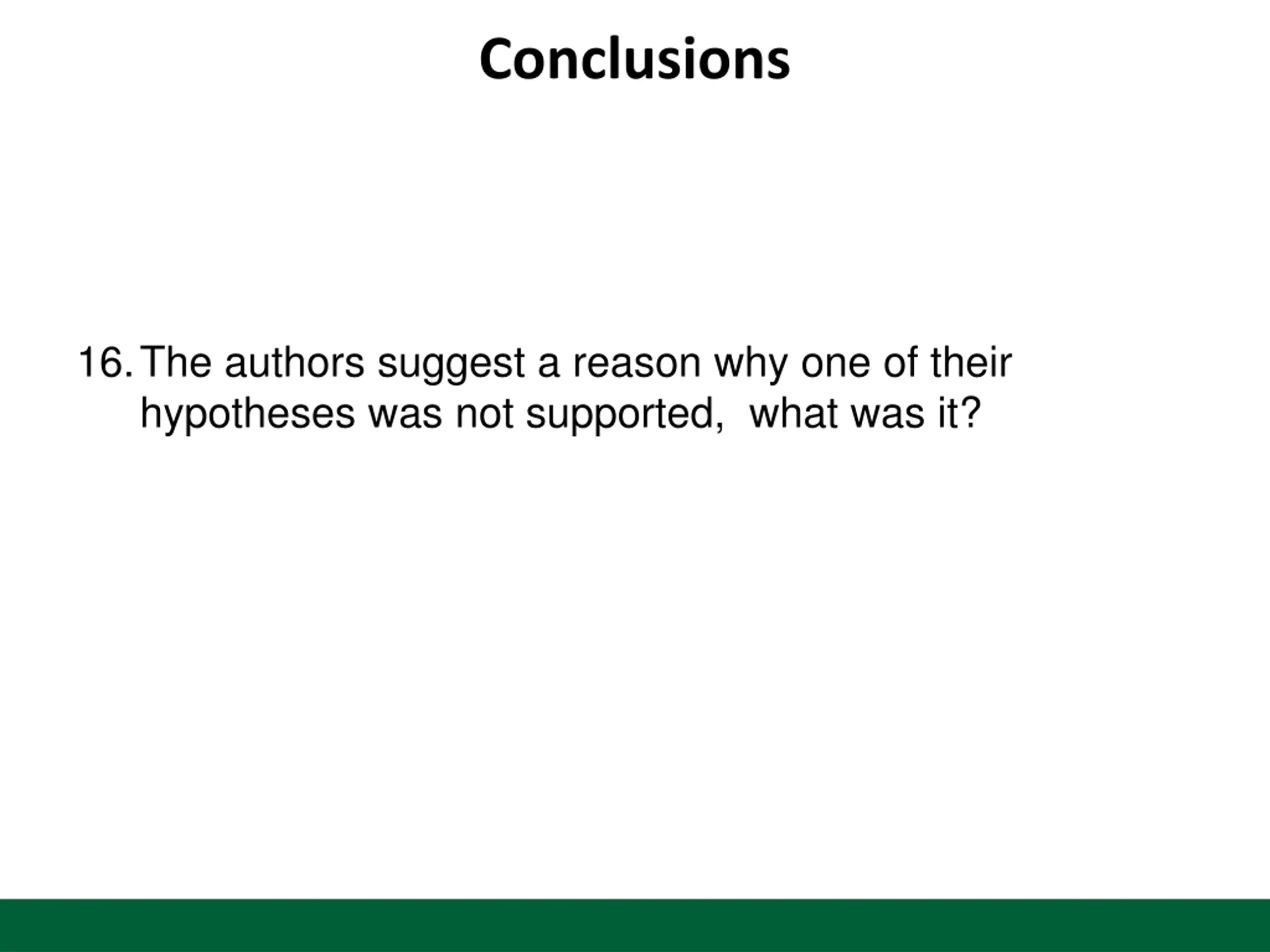 Conclusions

16. The authors suggest a reason why one of their hypotheses was not supported,  what was it?